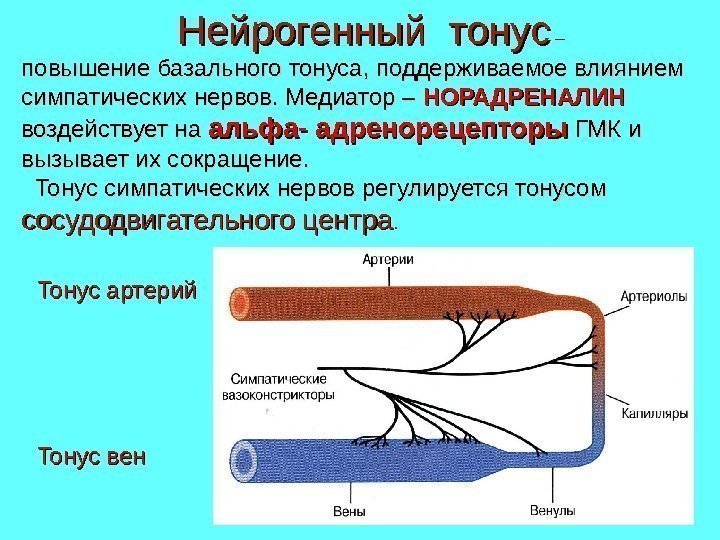 Нейрогенный тонус – повышение базального тонуса, поддерживаемое влиянием симпатических нервов. Медиатор – НОРАДРЕНАЛИН воздействует на альфа- адренорецепторы ГМК и вызывает их сокращение.

Тонус симпатических нервов регулируется тонусом сосудодвигательного центра.

Тонус артерий

Тонус вен

Артерии

Артериолы

Симпатические вазоконстрикторы

Капилляры

Вены

Венулы